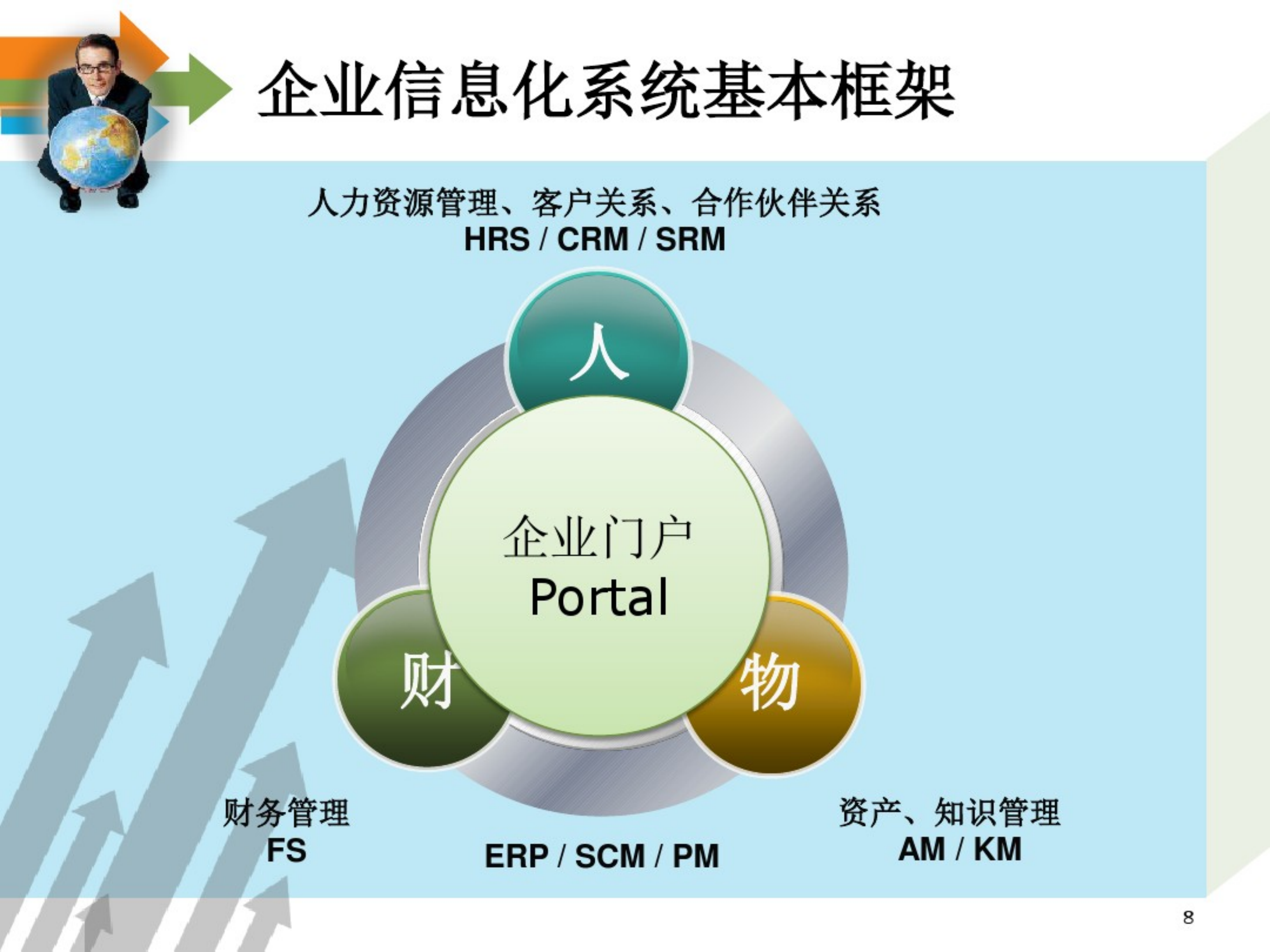 企业信息化系统基本框架

人力资源管理、客户关系、合作伙伴关系
HRS / CRM / SRM

人

企业门户
Portal

财

物

财务管理
FS

ERP / SCM / PM

资产、知识管理
AM / KM

8